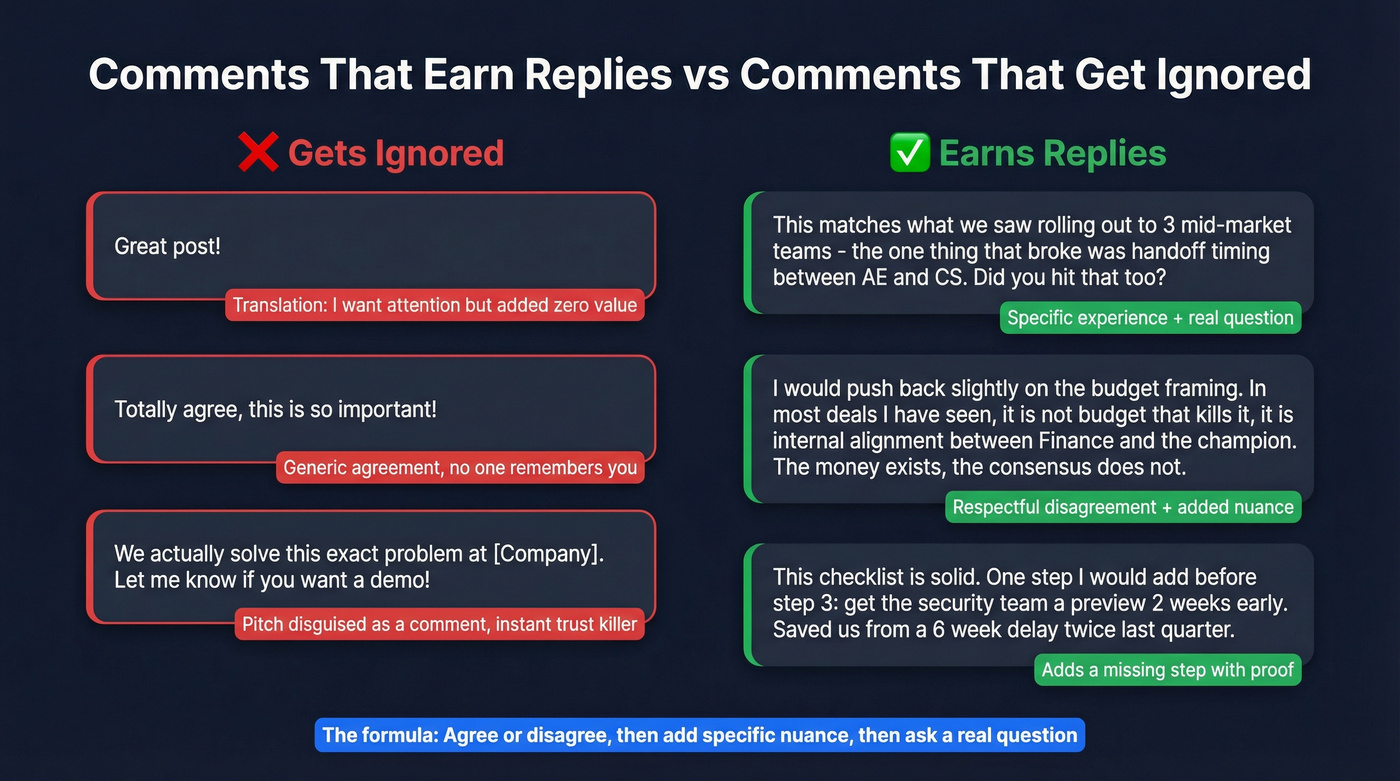 Comments That Earn Replies vs Comments That Get Ignored

❌ Gets Ignored

Great post!

Translation: I want attention but added zero value

Totally agree, this is so important!

Generic agreement, no one remembers you

We actually solve this exact problem at [Company]. Let me know if you want a demo!

Pitch disguised as a comment, instant trust killer

✅ Earns Replies

This matches what we saw rolling out to 3 mid-market teams - the one thing that broke was handoff timing between AE and CS. Did you hit that too?

Specific experience + real question

I would push back slightly on the budget framing. In most deals I have seen, it is not budget that kills it, it is internal alignment between Finance and the champion. The money exists, the consensus does not.

Respectful disagreement + added nuance

This checklist is solid. One step I would add before step 3: get the security team a preview 2 weeks early. Saved us from a 6 week delay twice last quarter.

Adds a missing step with proof

The formula: Agree or disagree, then add specific nuance, then ask a real question